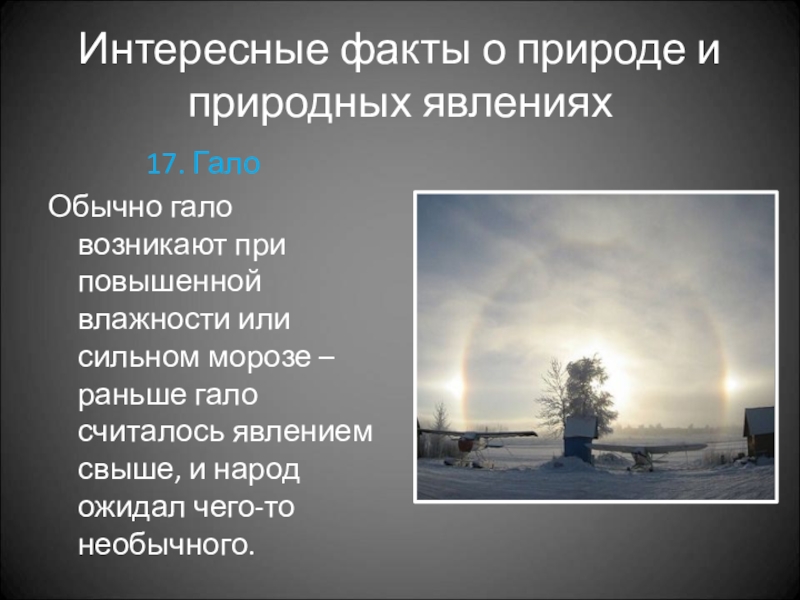 Интересные факты о природе и природных явлениях

17. Гало

Обычно гало возникают при повышенной влажности или сильном морозе – раньше гало считалось явлением свыше, и народ ожидал чего-то необычного.